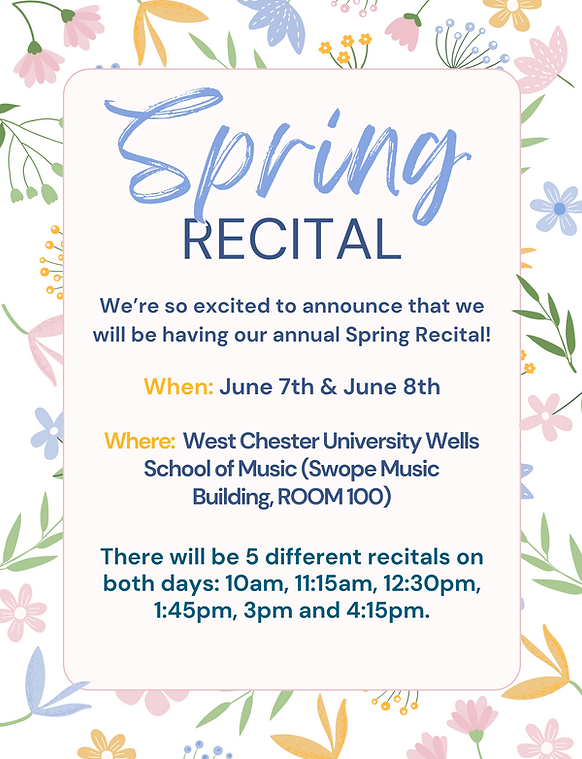 Spring
RECITAL

We're so excited to announce that we will be having our annual Spring Recital!

When: June 7th & June 8th

Where: West Chester University Wells School of Music (Swope Music Building, ROOM 100)

There will be 5 different recitals on both days: 10am, 11:15am, 12:30pm, 1:45pm, 3pm and 4:15pm.